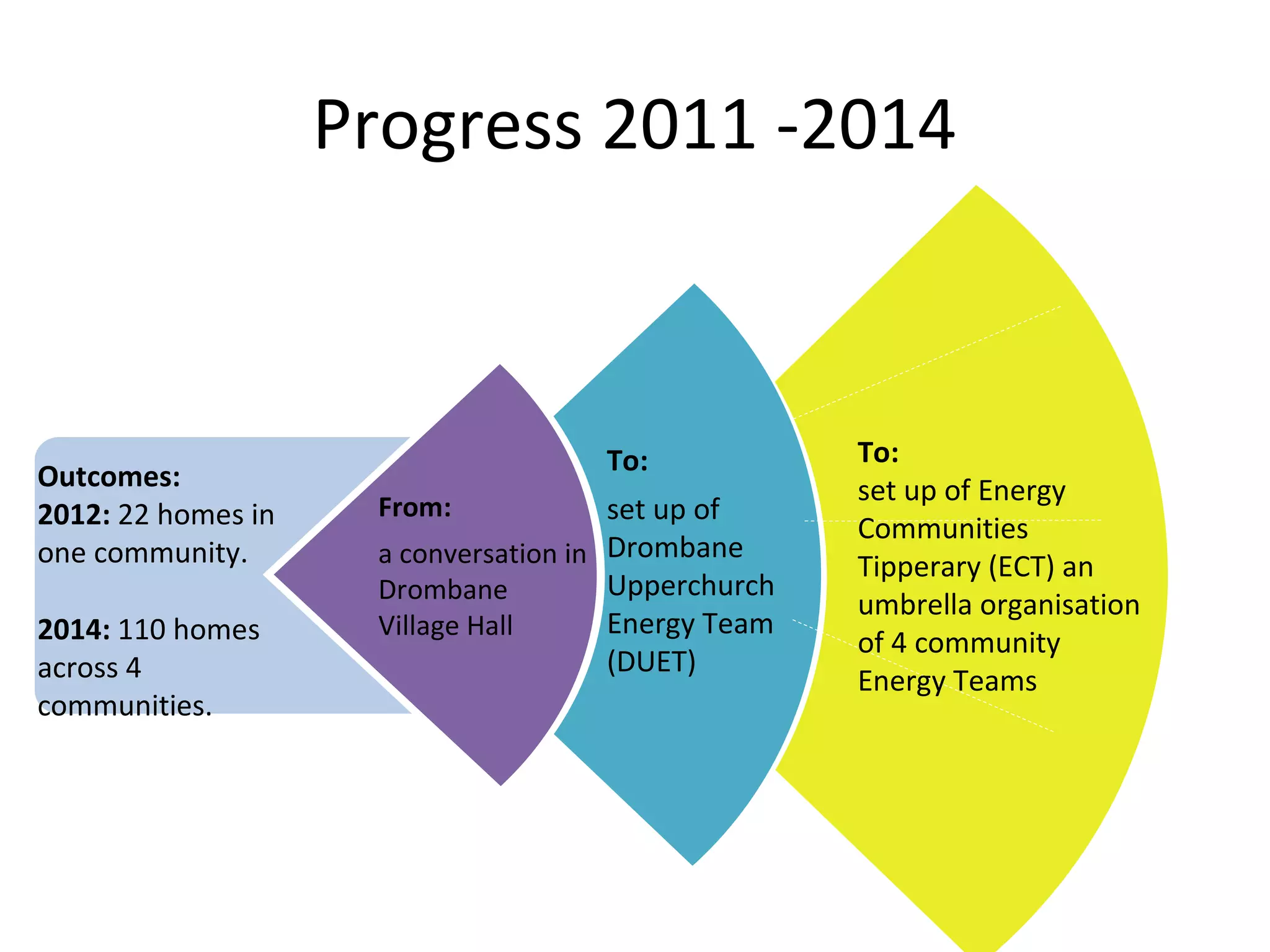 Progress 2011 -2014

Outcomes:
2012: 22 homes in one community.

2014: 110 homes across 4 communities.

From:

a conversation in Drombane Village Hall

To:

set up of Drombane Upperchurch Energy Team (DUET)

To:
set up of Energy Communities Tipperary (ECT) an umbrella organisation of 4 community Energy Teams